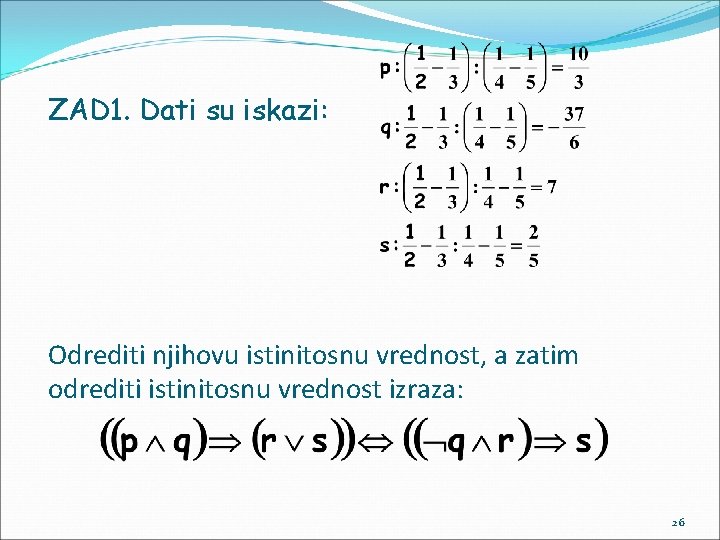 ZAD1. Dati su iskazi:

$p: \left(\frac{1}{2}-\frac{1}{3}\right):\left(\frac{1}{4}-\frac{1}{5}\right)=\frac{10}{3}$

$q: \frac{1}{2}-\frac{1}{3}:\left(\frac{1}{4}-\frac{1}{5}\right)=-\frac{37}{6}$

$r: \left(\frac{1}{2}-\frac{1}{3}\right):\frac{1}{4}-\frac{1}{5}=7$

$s: \frac{1}{2}-\frac{1}{3}:\frac{1}{4}-\frac{1}{5}=\frac{2}{5}$

Odrediti njihovu istinitosnu vrednost, a zatim odrediti istinitosnu vrednost izraza:

$((p \wedge q) \Rightarrow (r \vee s)) \Leftrightarrow ((\neg q \wedge r) \Rightarrow s)$

26